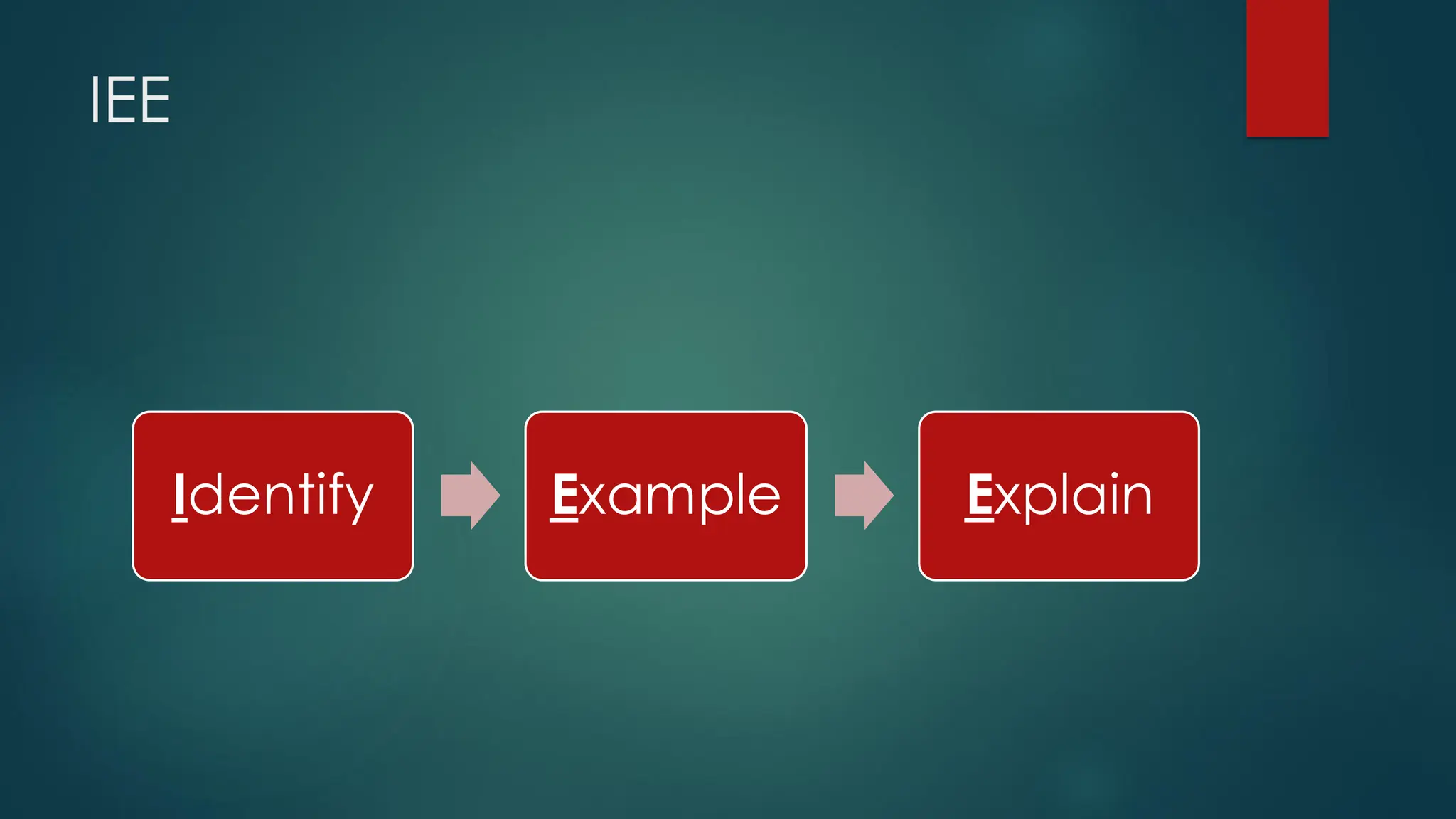 IEE

Identify

Example

Explain